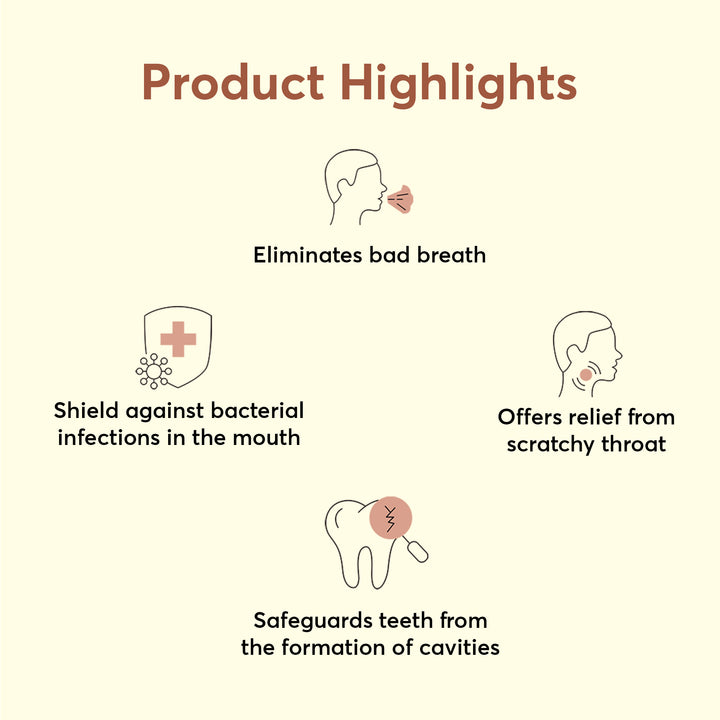 Product Highlights

Eliminates bad breath

Shield against bacterial infections in the mouth

Offers relief from scratchy throat

Safeguards teeth from the formation of cavities